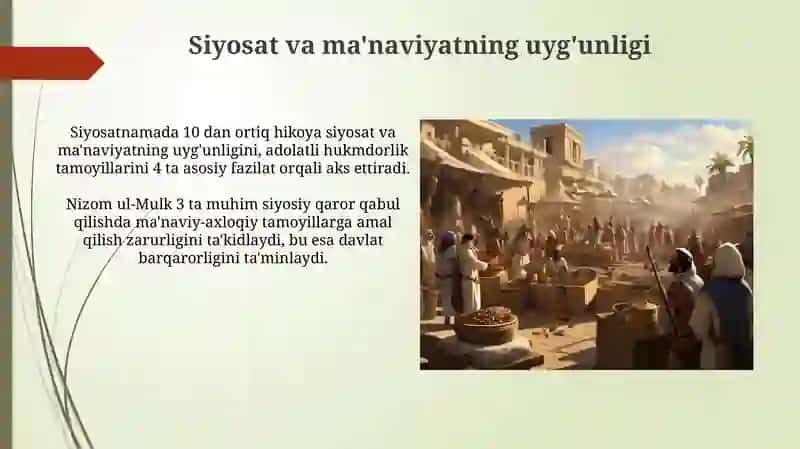 Siyosat va ma'naviyatning uyg'unligi

Siyosatnamada 10 dan ortiq hikoya siyosat va ma'naviyatning uyg'unligini, adolatli hukmdorlik tamoyillarini 4 ta asosiy fazilat orqali aks ettiradi.

Nizom ul-Mulk 3 ta muhim siyosiy qaror qabul qilishda ma'naviy-axloqiy tamoyillarga amal qilish zarurligini ta'kidlaydi, bu esa davlat barqarorligini ta'minlaydi.